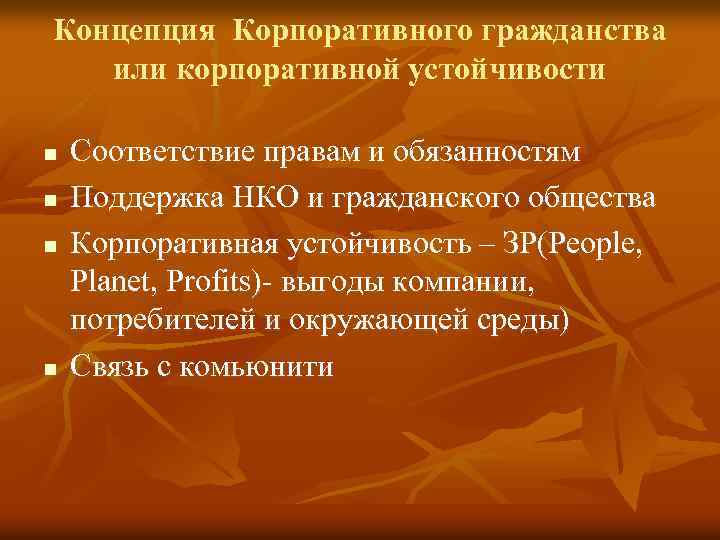 Концепция Корпоративного гражданства или корпоративной устойчивости

- Соответствие правам и обязанностям
- Поддержка НКО и гражданского общества
- Корпоративная устойчивость – 3P(People, Planet, Profits)- выгоды компании, потребителей и окружающей среды)
- Связь с комьюнити